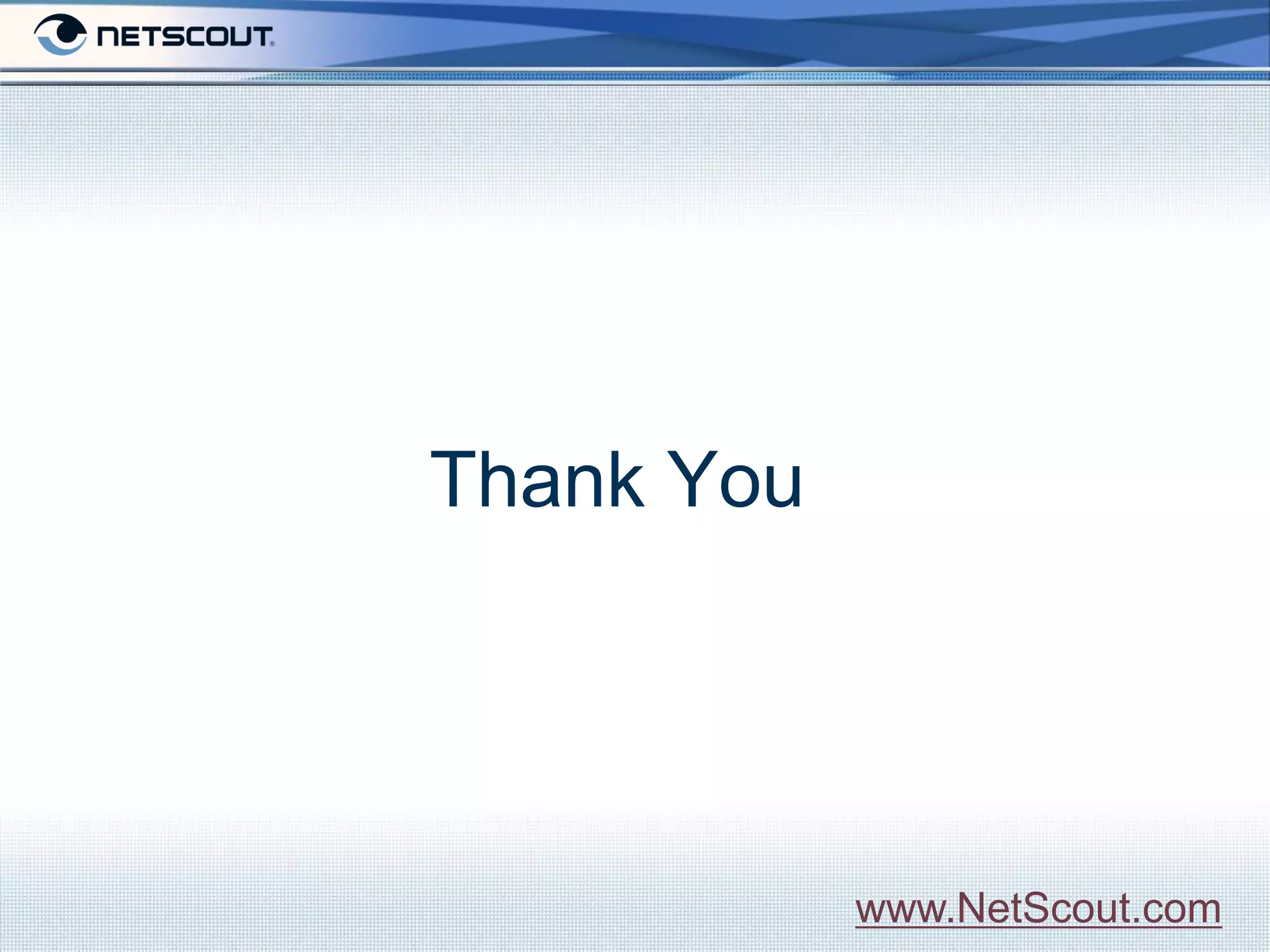 NETSCOUT®

Thank You

www.NetScout.com